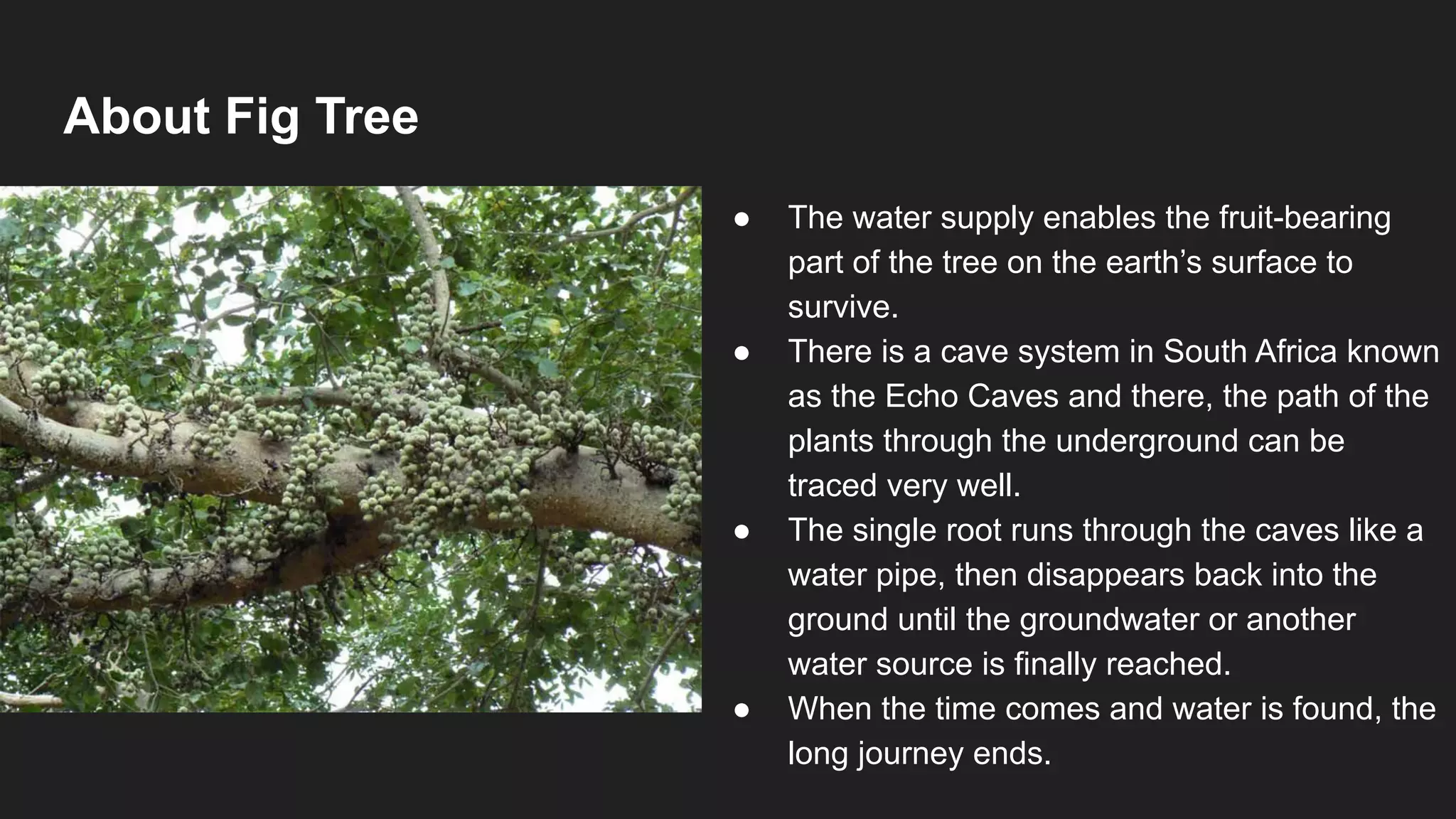 About Fig Tree

● The water supply enables the fruit-bearing part of the tree on the earth’s surface to survive.
● There is a cave system in South Africa known as the Echo Caves and there, the path of the plants through the underground can be traced very well.
● The single root runs through the caves like a water pipe, then disappears back into the ground until the groundwater or another water source is finally reached.
● When the time comes and water is found, the long journey ends.